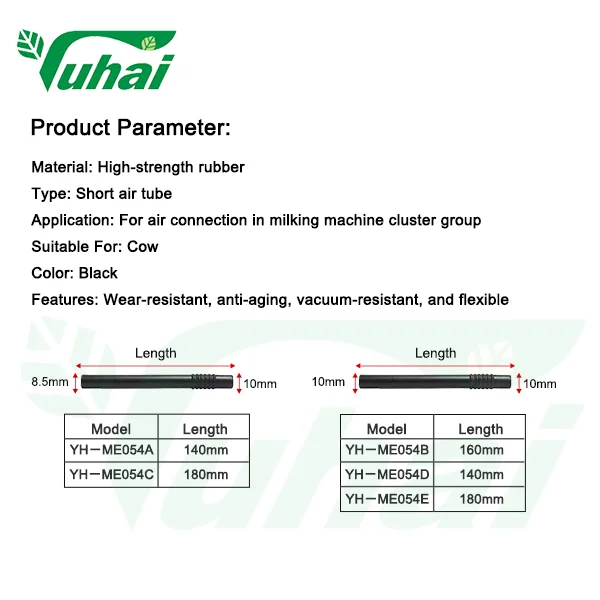 Yuhai

Product Parameter:

Material: High-strength rubber

Type: Short air tube

Application: For air connection in milking machine cluster group

Suitable For: Cow

Color: Black

Features: Wear-resistant, anti-aging, vacuum-resistant, and flexible

Length
8.5mm
10mm

| Model | Length |
|---|---|
| YH－ME054A | 140mm |
| YH－ME054C | 180mm |

Length
10mm
10mm

| Model | Length |
|---|---|
| YH－ME054B | 160mm |
| YH－ME054D | 140mm |
| YH－ME054E | 180mm |